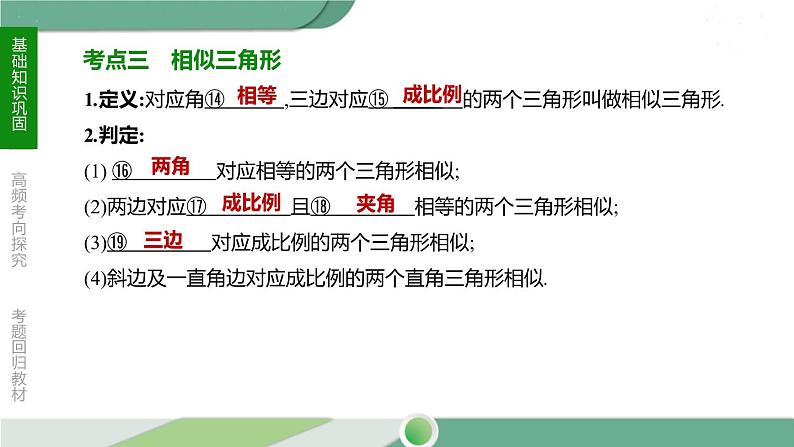 基础知识巩固

高频考向探究

考题回归教材

考点三　相似三角形

1.定义:对应角⑭ 相等 ,三边对应⑮ 成比例 的两个三角形叫做相似三角形.

2.判定:

(1) ⑯ 两角 对应相等的两个三角形相似;

(2)两边对应⑰ 成比例 且⑱ 夹角 相等的两个三角形相似;

(3)⑲ 三边 对应成比例的两个三角形相似;

(4)斜边及一直角边对应成比例的两个直角三角形相似.